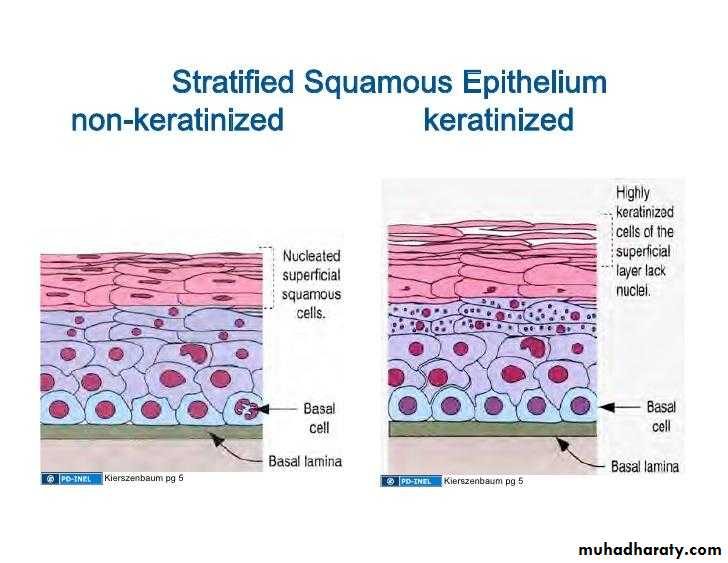 Stratified Squamous Epithelium
non-keratinized keratinized

Nucleated superficial squamous cells.

Basal cell

Basal lamina

PD-INEL Kierszenbaum pg 5

Highly keratinized cells of the superficial layer lack nuclei.

Basal cell

Basal lamina

PD-INEL Kierszenbaum pg 5

muhadharaty.com